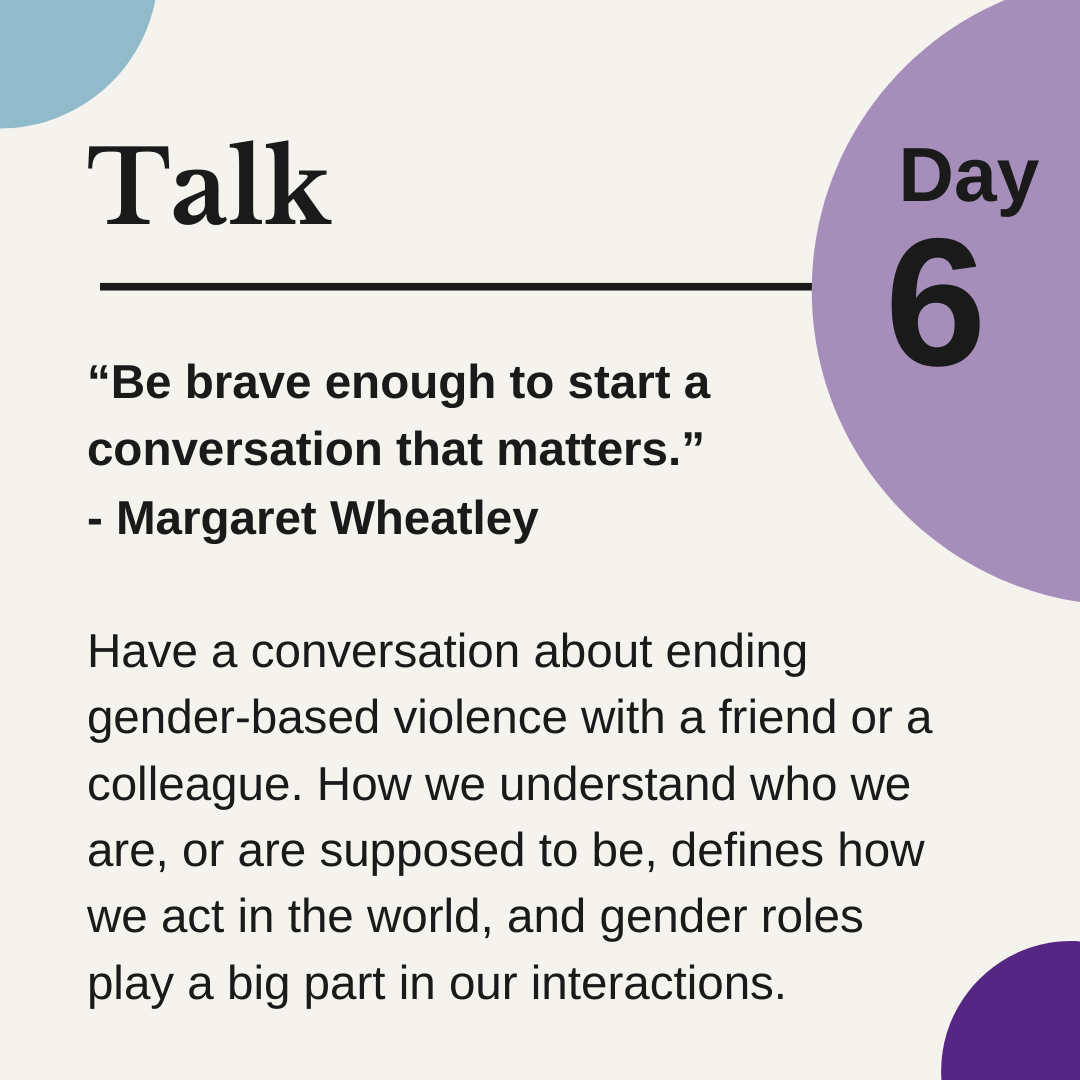 Talk

Day 6

“Be brave enough to start a conversation that matters.”
- Margaret Wheatley

Have a conversation about ending gender-based violence with a friend or a colleague. How we understand who we are, or are supposed to be, defines how we act in the world, and gender roles play a big part in our interactions.